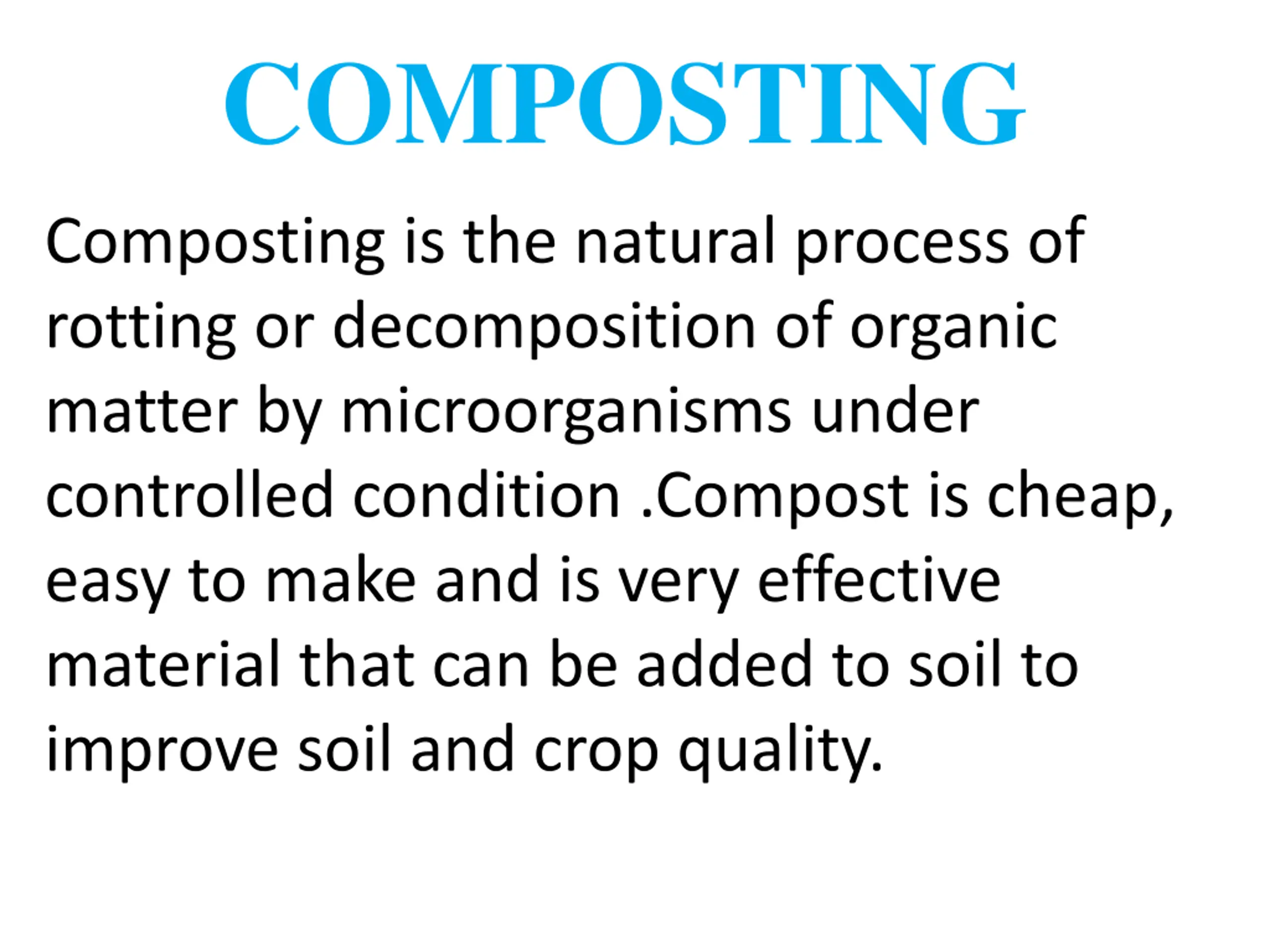 COMPOSTING

Composting is the natural process of rotting or decomposition of organic matter by microorganisms under controlled condition .Compost is cheap, easy to make and is very effective material that can be added to soil to improve soil and crop quality.